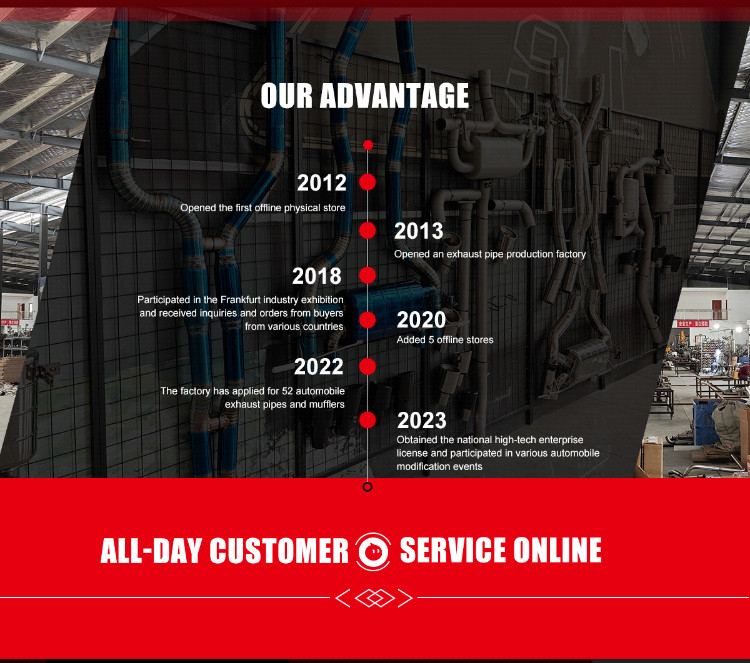 OUR ADVANTAGE

2012
Opened the first offline physical store

2013
Opened an exhaust pipe production factory

2018
Participated in the Frankfurt industry exhibition and received inquiries and orders from buyers from various countries

2020
Added 5 offline stores

2022
The factory has applied for 52 automobile exhaust pipes and mufflers

2023
Obtained the national high-tech enterprise license and participated in various automobile modification events

ALL-DAY CUSTOMER SERVICE ONLINE